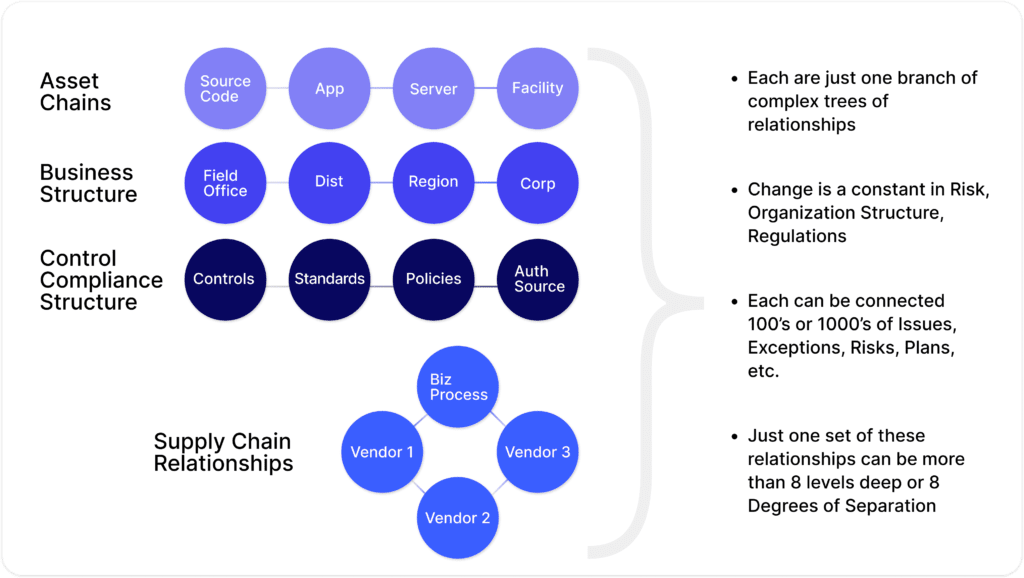 Asset Chains

Source Code

App

Server

Facility

Business Structure

Field Office

Dist

Region

Corp

Control Compliance Structure

Controls

Standards

Policies

Auth Source

Supply Chain Relationships

Biz Process

Vendor 1

Vendor 3

Vendor 2

• Each are just one branch of complex trees of relationships

• Change is a constant in Risk, Organization Structure, Regulations

• Each can be connected 100's or 1000's of Issues, Exceptions, Risks, Plans, etc.

• Just one set of these relationships can be more than 8 levels deep or 8 Degrees of Separation